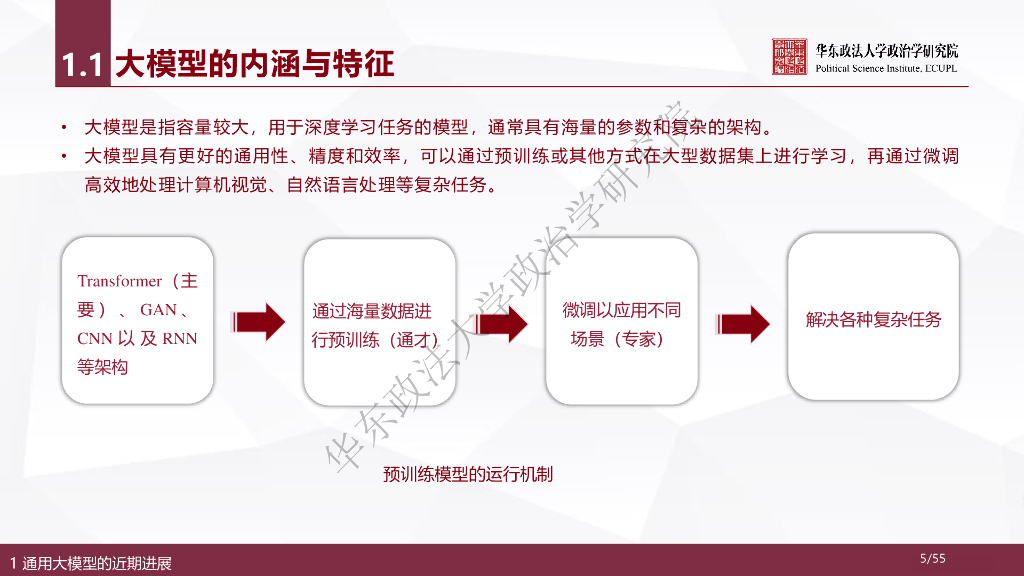 1.1 大模型的内涵与特征

华东政法大学政治学研究院
Political Science Institute, ECUPL

• 大模型是指容量较大，用于深度学习任务的模型，通常具有海量的参数和复杂的架构。
• 大模型具有更好的通用性、精度和效率，可以通过预训练或其他方式在大型数据集上进行学习，再通过微调高效地处理计算机视觉、自然语言处理等复杂任务。

Transformer（主要）、GAN、CNN以及RNN等架构

通过海量数据进行预训练（通才）

微调以应用不同场景（专家）

解决各种复杂任务

预训练模型的运行机制

1 通用大模型的近期进展

5/55

华东政法大学政治学研究院